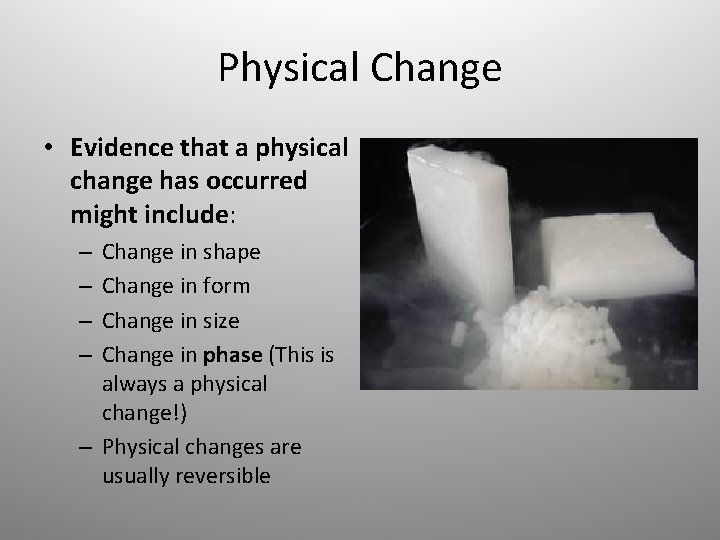 Physical Change

• Evidence that a physical change has occurred might include:
– Change in shape
– Change in form
– Change in size
– Change in phase (This is always a physical change!)
– Physical changes are usually reversible